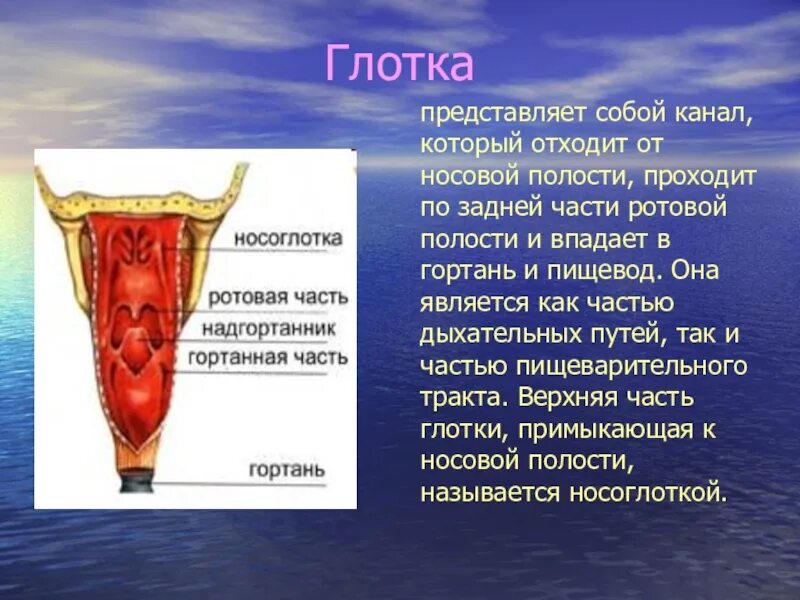 Глотка

носоглотка
ротовая часть
надгортанник
гортанная часть
гортань

представляет собой канал, который отходит от носовой полости, проходит по задней части ротовой полости и впадает в гортань и пищевод. Она является как частью дыхательных путей, так и частью пищеварительного тракта. Верхняя часть глотки, примыкающая к носовой полости, называется носоглоткой.